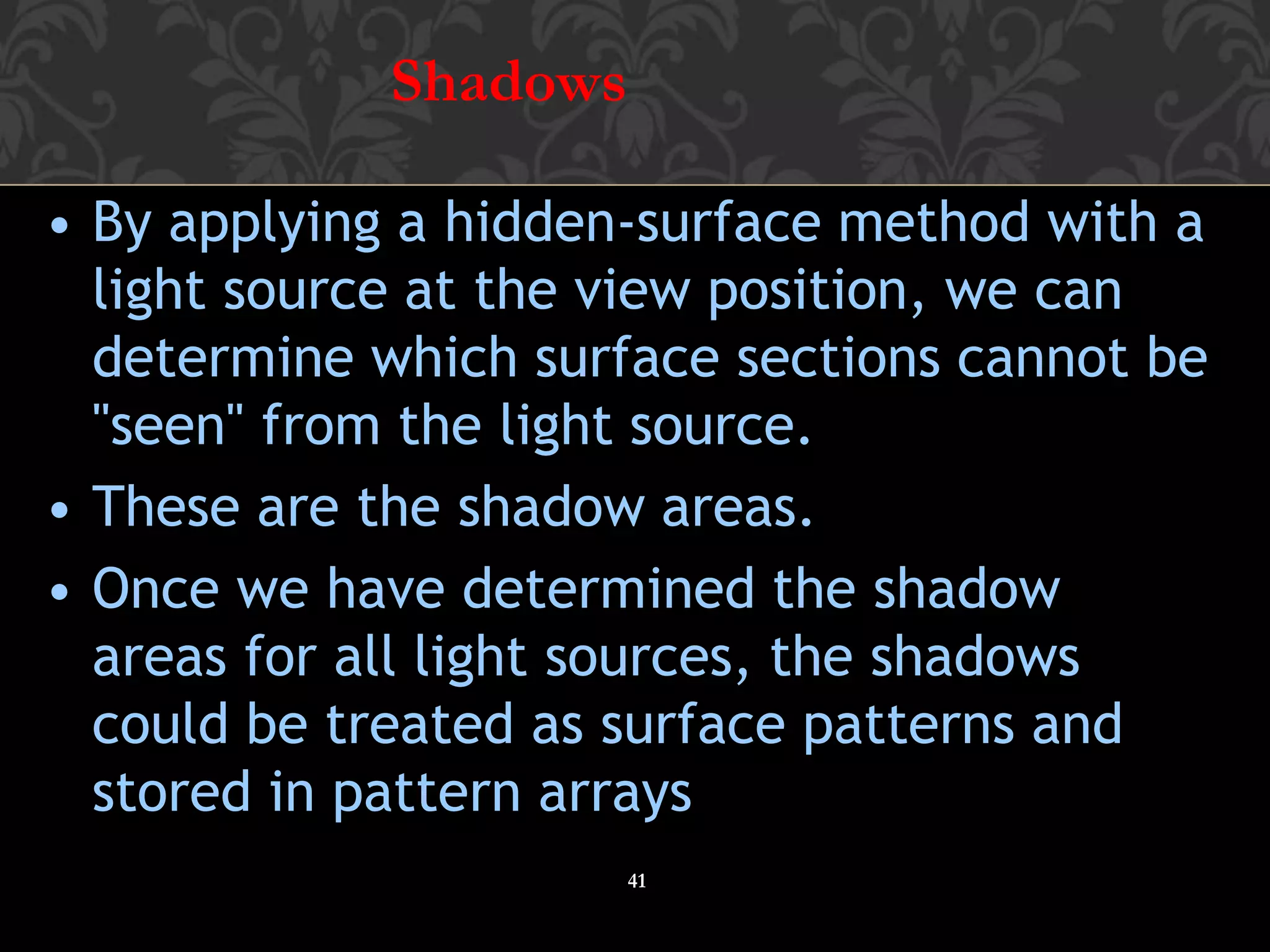 Shadows

• By applying a hidden-surface method with a light source at the view position, we can determine which surface sections cannot be "seen" from the light source.

• These are the shadow areas.

• Once we have determined the shadow areas for all light sources, the shadows could be treated as surface patterns and stored in pattern arrays

41